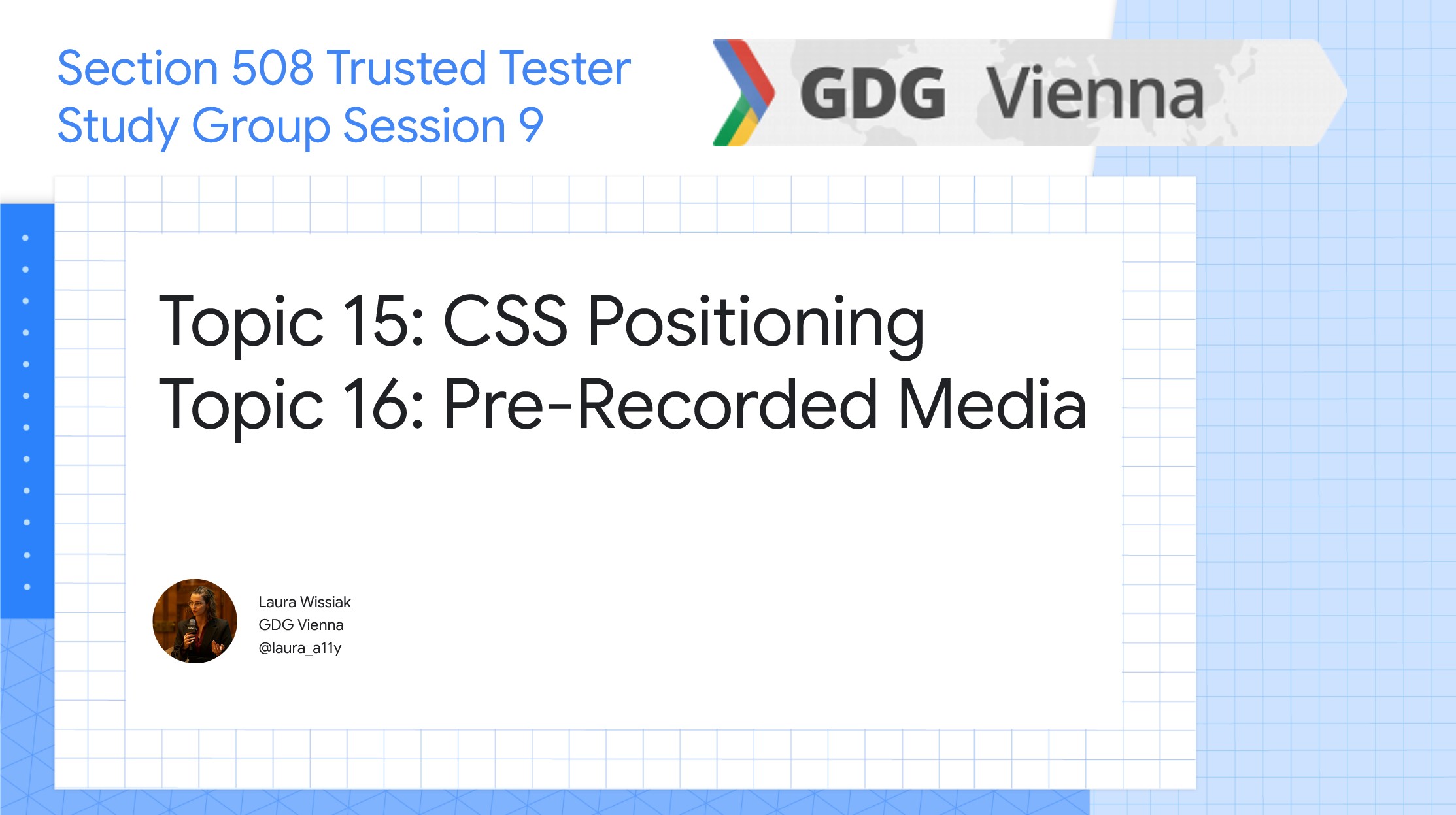 Section 508 Trusted Tester Study Group Session 9

GDG Vienna

Topic 15: CSS Positioning
Topic 16: Pre-Recorded Media

Laura Wissiak
GDG Vienna
@laura_a11y